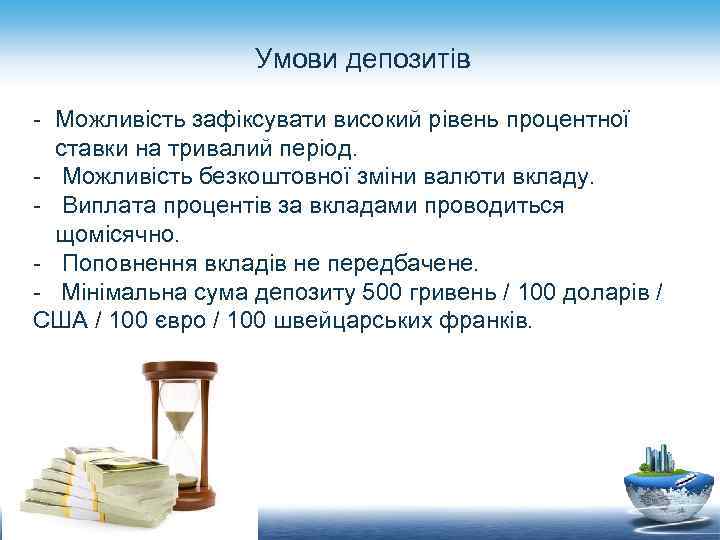 Умови депозитів

- Можливість зафіксувати високий рівень процентної ставки на тривалий період.
- Можливість безкоштовної зміни валюти вкладу.
- Виплата процентів за вкладами проводиться щомісячно.
- Поповнення вкладів не передбачене.
- Мінімальна сума депозиту 500 гривень / 100 доларів / США / 100 євро / 100 швейцарських франків.